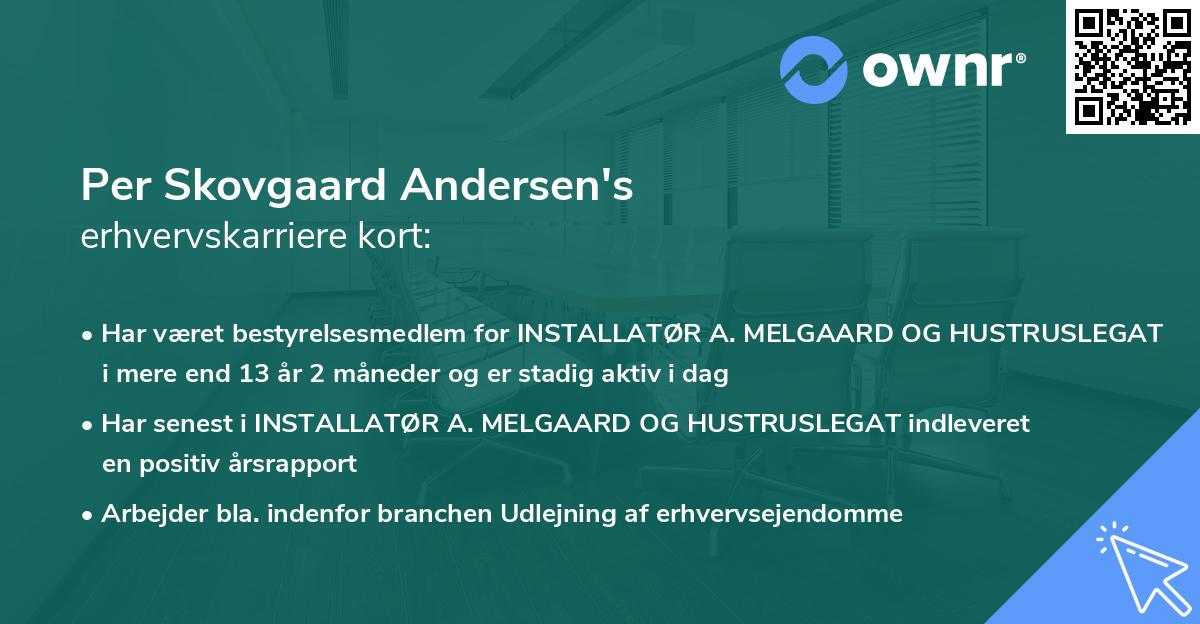 ownr®

Per Skovgaard Andersen's
erhvervskarriere kort:

• Har været bestyrelsesmedlem for INSTALLATØR A. MELGAARD OG HUSTRUSLEGAT i mere end 13 år 2 måneder og er stadig aktiv i dag

• Har senest i INSTALLATØR A. MELGAARD OG HUSTRUSLEGAT indleveret en positiv årsrapport

• Arbejder bla. indenfor branchen Udlejning af erhvervsejendomme